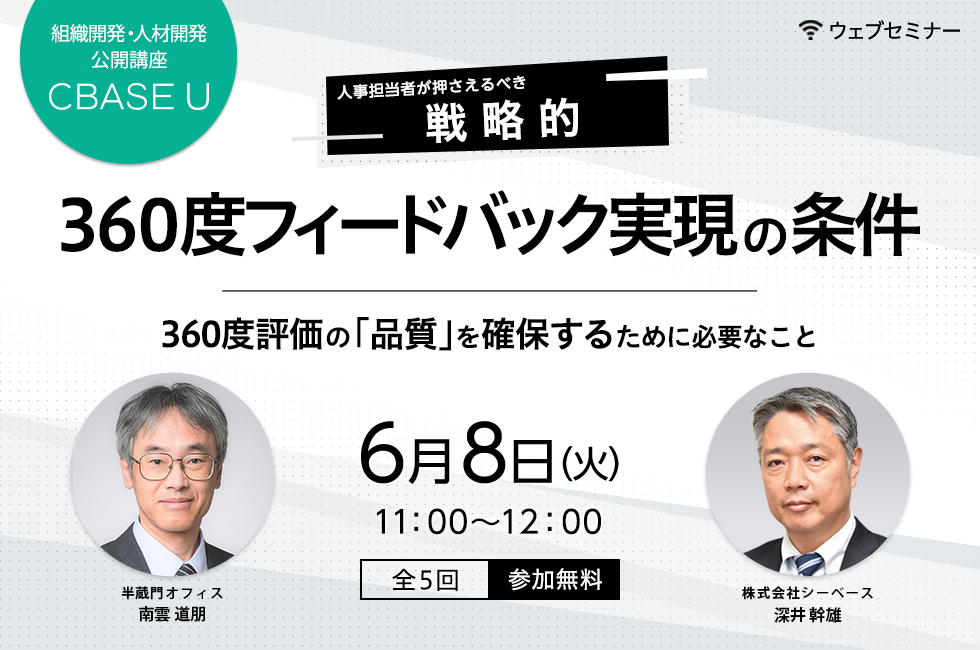 組織開発・人材開発
公開講座
CBASE U

ウェブセミナー

人事担当者が押さえるべき
戦略的
360度フィードバック実現の条件

360度評価の「品質」を確保するために必要なこと

6月8日(火)
11:00〜12:00

全5回 参加無料

半蔵門オフィス
南雲 道朋

株式会社シーベース
深井 幹雄